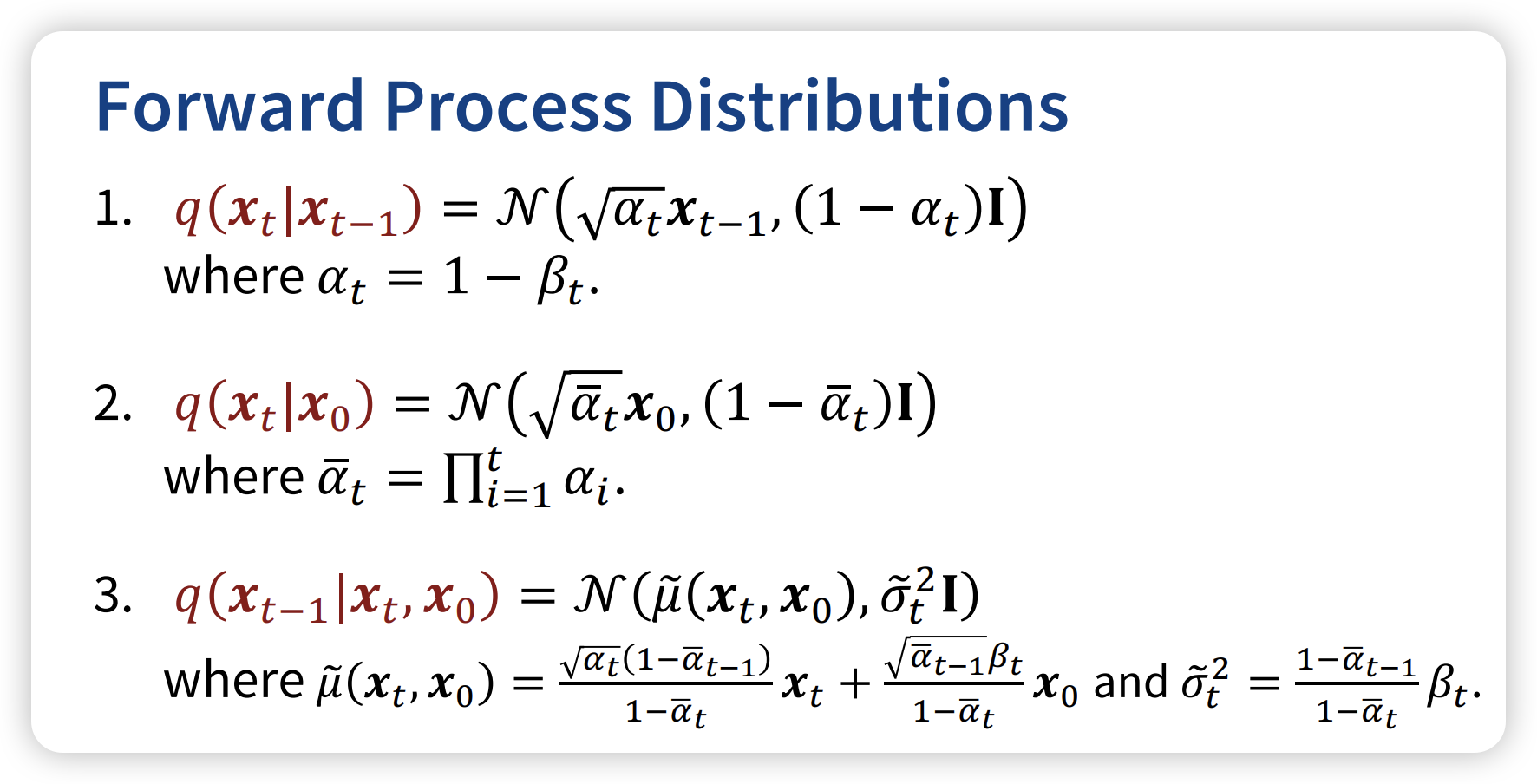 Forward Process Distributions

1. $q(\boldsymbol{x}_t|\boldsymbol{x}_{t-1}) = \mathcal{N}\left(\sqrt{\alpha_t}\boldsymbol{x}_{t-1}, (1-\alpha_t)\mathbf{I}\right)$
where $\alpha_t = 1 - \beta_t$.

2. $q(\boldsymbol{x}_t|\boldsymbol{x}_0) = \mathcal{N}\left(\sqrt{\bar{\alpha}_t}\boldsymbol{x}_0, (1-\bar{\alpha}_t)\mathbf{I}\right)$
where $\bar{\alpha}_t = \prod_{i=1}^{t} \alpha_i$.

3. $q(\boldsymbol{x}_{t-1}|\boldsymbol{x}_t, \boldsymbol{x}_0) = \mathcal{N}(\tilde{\mu}(\boldsymbol{x}_t, \boldsymbol{x}_0), \tilde{\sigma}_t^2\mathbf{I})$
where $\tilde{\mu}(\boldsymbol{x}_t, \boldsymbol{x}_0) = \frac{\sqrt{\alpha_t}(1-\bar{\alpha}_{t-1})}{1-\bar{\alpha}_t}\boldsymbol{x}_t + \frac{\sqrt{\bar{\alpha}_{t-1}}\beta_t}{1-\bar{\alpha}_t}\boldsymbol{x}_0$ and $\tilde{\sigma}_t^2 = \frac{1-\bar{\alpha}_{t-1}}{1-\bar{\alpha}_t}\beta_t$.